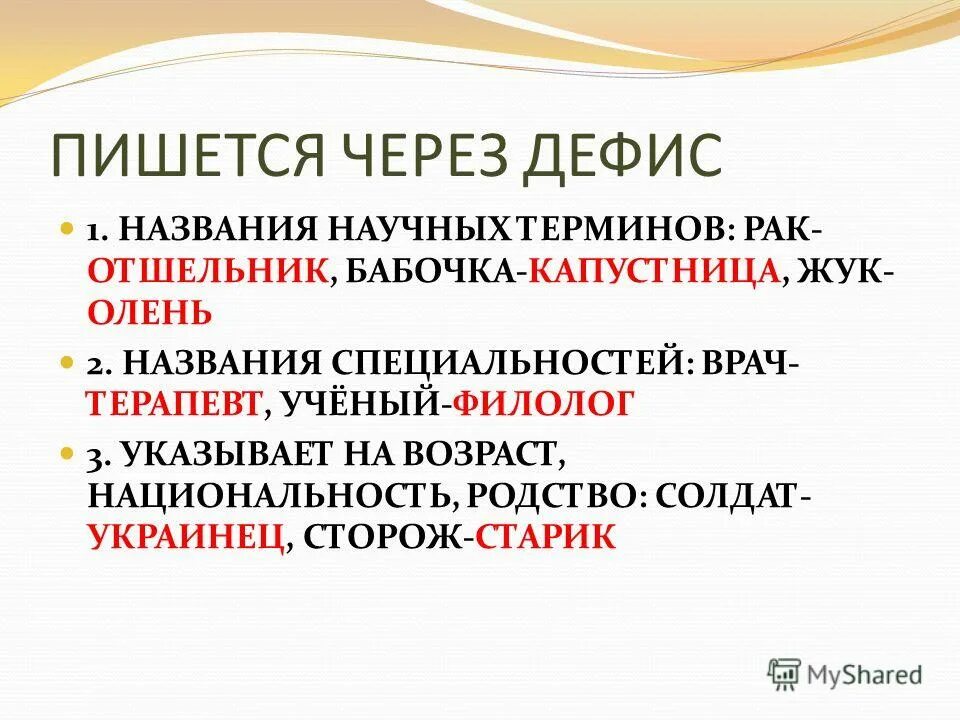 ПИШЕТСЯ ЧЕРЕЗ ДЕФИС

1. НАЗВАНИЯ НАУЧНЫХ ТЕРМИНОВ: РАК-ОТШЕЛЬНИК, БАБОЧКА-КАПУСТНИЦА, ЖУК-ОЛЕНЬ

2. НАЗВАНИЯ СПЕЦИАЛЬНОСТЕЙ: ВРАЧ-ТЕРАПЕВТ, УЧЁНЫЙ-ФИЛОЛОГ

3. УКАЗЫВАЕТ НА ВОЗРАСТ, НАЦИОНАЛЬНОСТЬ, РОДСТВО: СОЛДАТ-УКРАИНЕЦ, СТОРОЖ-СТАРИК

MyShared